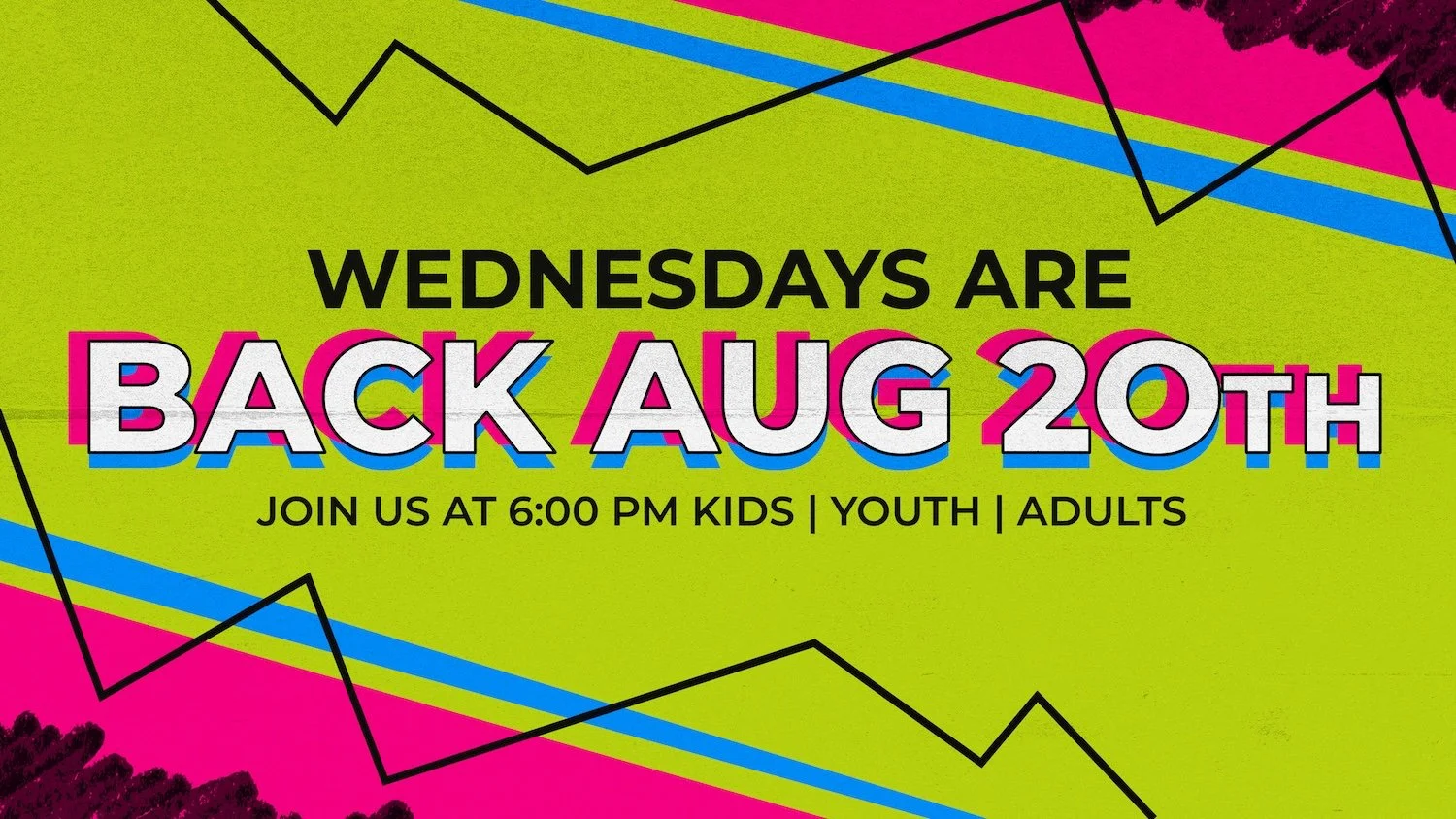 WEDNESDAYS ARE
BACK AUG 20TH
JOIN US AT 6:00 PM KIDS | YOUTH | ADULTS